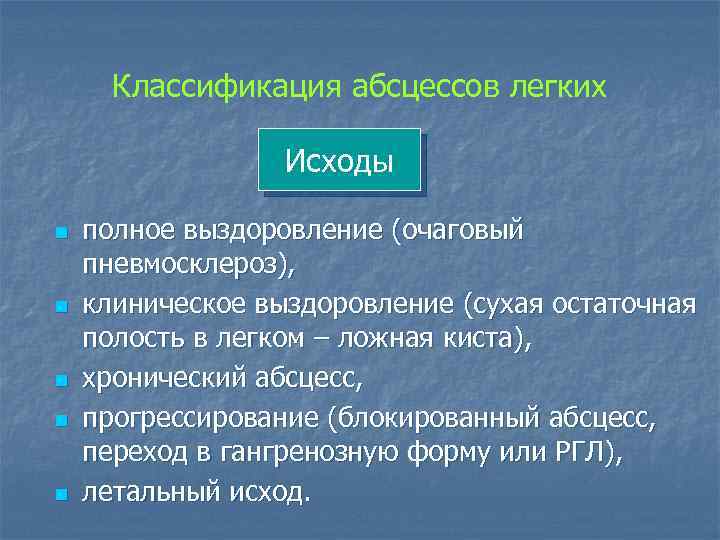 Классификация абсцессов легких

Исходы

- полное выздоровление (очаговый пневмосклероз),
- клиническое выздоровление (сухая остаточная полость в легком – ложная киста),
- хронический абсцесс,
- прогрессирование (блокированный абсцесс, переход в гангренозную форму или РГЛ),
- летальный исход.